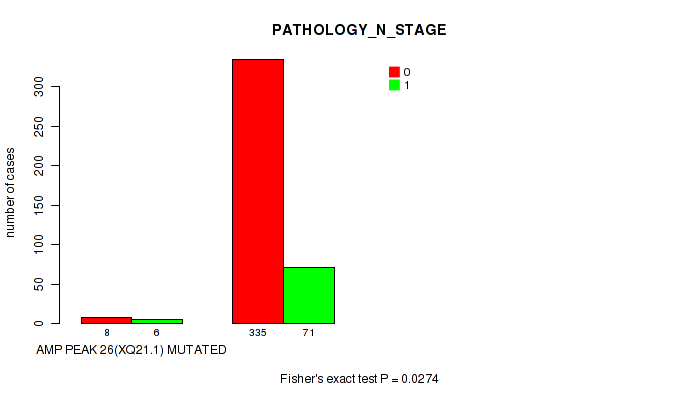 PATHOLOGY_N_STAGE

0
1

number of cases

300
250
200
150
100
50
0

8 6 335 71

AMP PEAK 26(XQ21.1) MUTATED

Fisher's exact test P = 0.0274